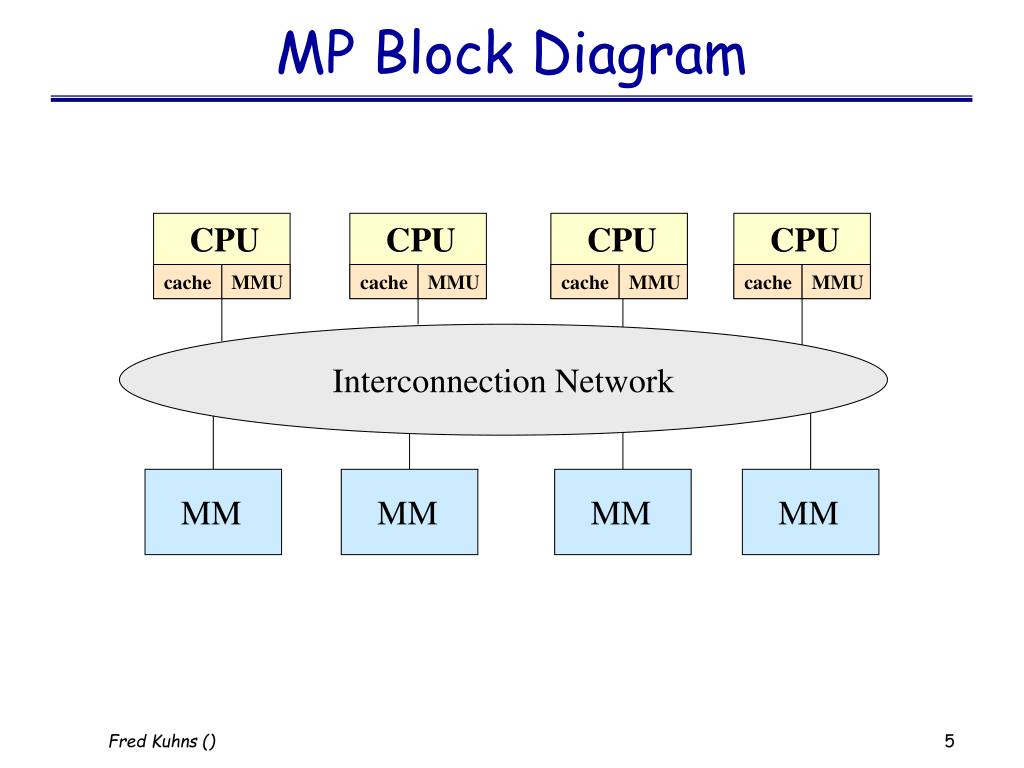 MP Block Diagram

CPU
cache MMU

CPU
cache MMU

CPU
cache MMU

CPU
cache MMU

Interconnection Network

MM

MM

MM

MM

Fred Kuhns ()

5